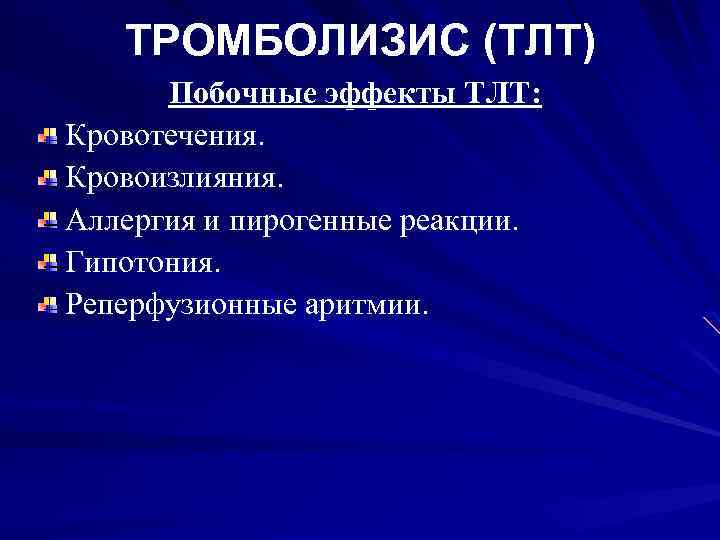 ТРОМБОЛИЗИС (ТЛТ)

Побочные эффекты ТЛТ:

Кровотечения.

Кровоизлияния.

Аллергия и пирогенные реакции.

Гипотония.

Реперфузионные аритмии.